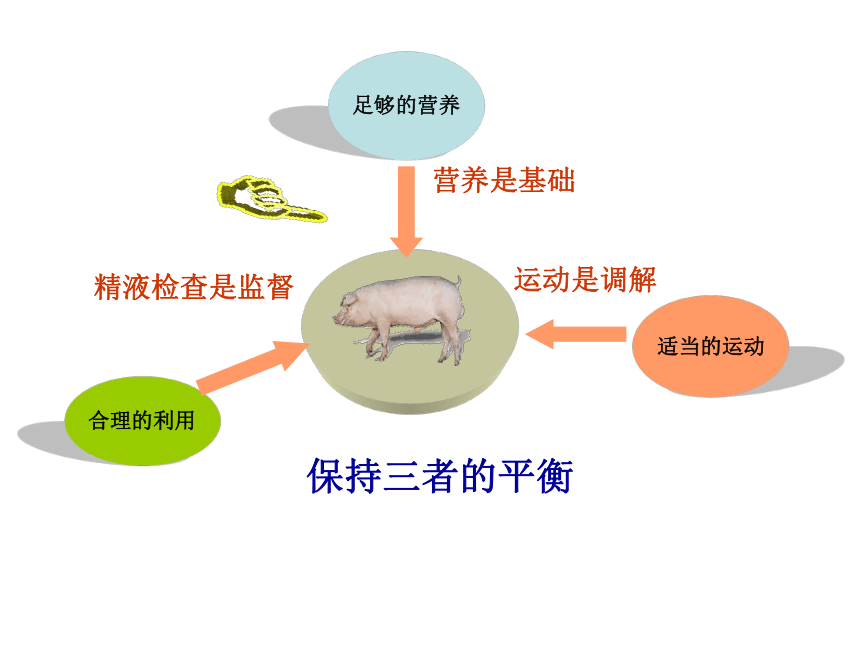 足够的营养

营养是基础

精液检查是监督

运动是调解

适当的运动

合理的利用

保持三者的平衡